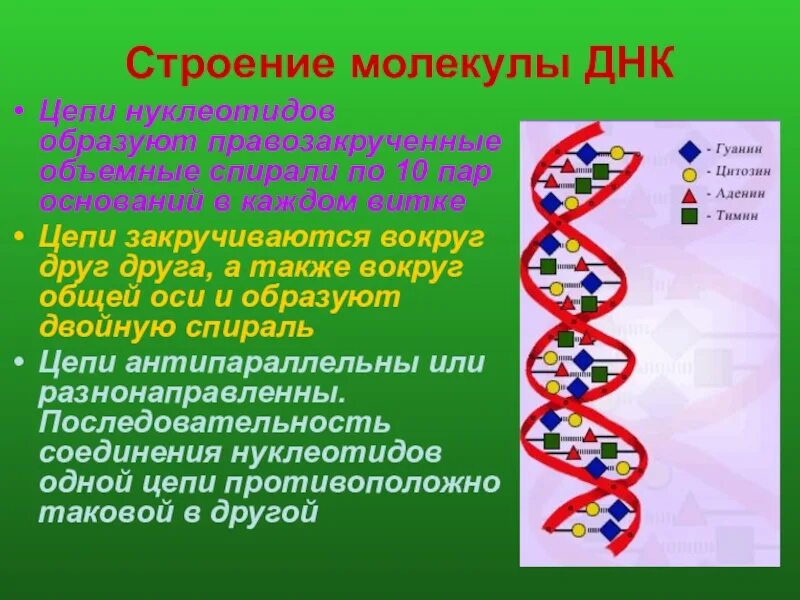 Строение молекулы ДНК

• Цепи нуклеотидов образуют правозакрученные объемные спирали по 10 пар оснований в каждом витке

• Цепи закручиваются вокруг друг друга, а также вокруг общей оси и образуют двойную спираль

• Цепи антипараллельны или разнонаправленны. Последовательность соединения нуклеотидов одной цепи противоположно таковой в другой

- Гуанин
- Цитозин
- Аденин
- Тимин